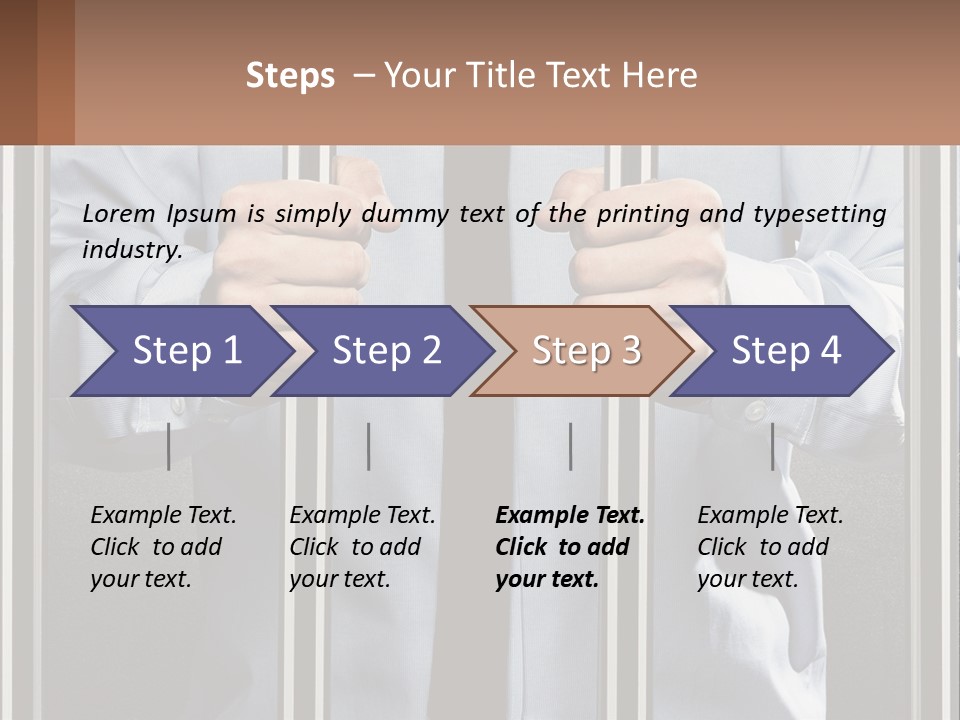 Steps – Your Title Text Here

Lorem Ipsum is simply dummy text of the printing and typesetting industry.

Step 1

Step 2

Step 3

Step 4

Example Text. Click to add your text.

Example Text. Click to add your text.

Example Text. Click to add your text.

Example Text. Click to add your text.